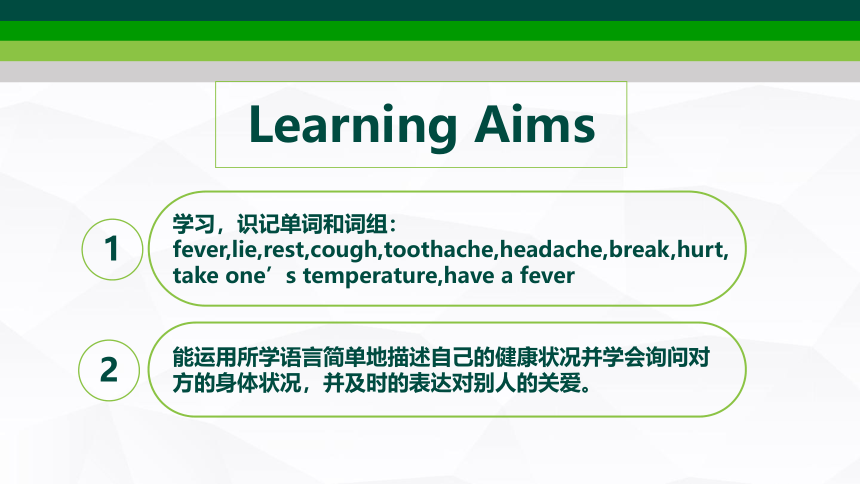 Learning Aims

1

学习，识记单词和词组：
fever,lie,rest,cough,toothache,headache,break,hurt,
take one’s temperature,have a fever

2

能运用所学语言简单地描述自己的健康状况并学会询问对方的身体状况，并及时的表达对别人的关爱。